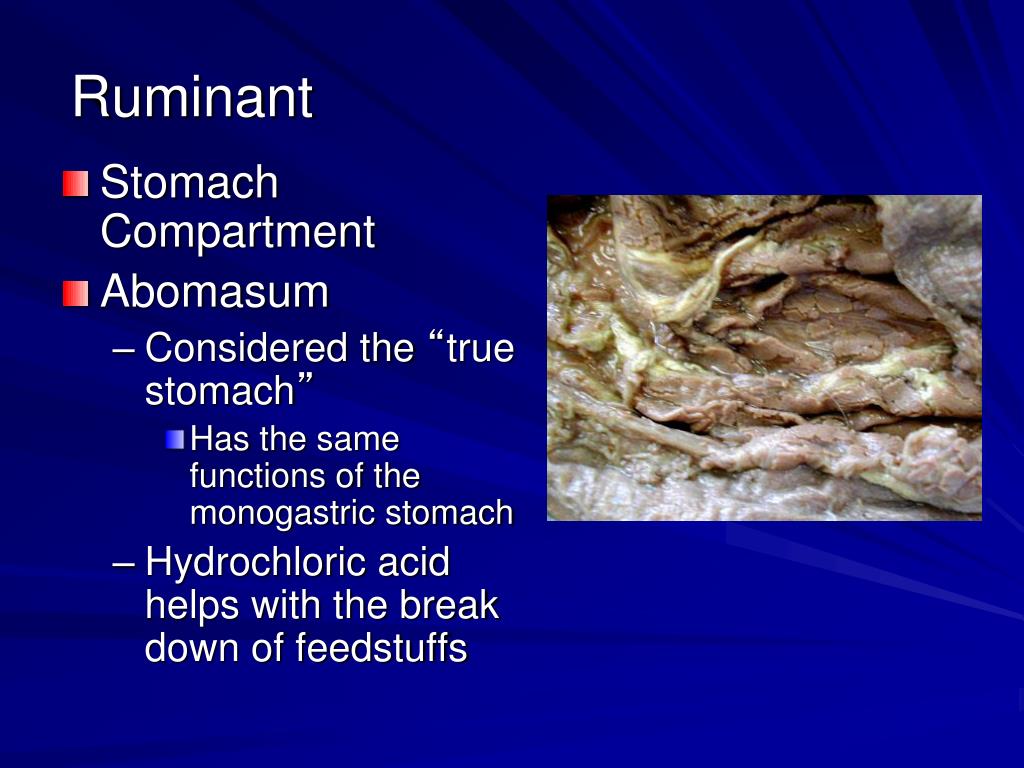 Ruminant

Stomach Compartment

Abomasum

– Considered the “true stomach”

Has the same functions of the monogastric stomach

– Hydrochloric acid helps with the break down of feedstuffs